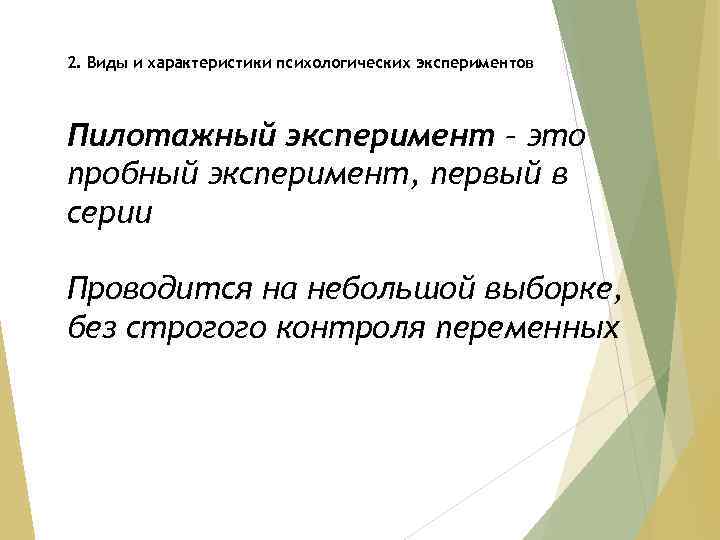 2. Виды и характеристики психологических экспериментов

Пилотажный эксперимент – это пробный эксперимент, первый в серии

Проводится на небольшой выборке, без строгого контроля переменных